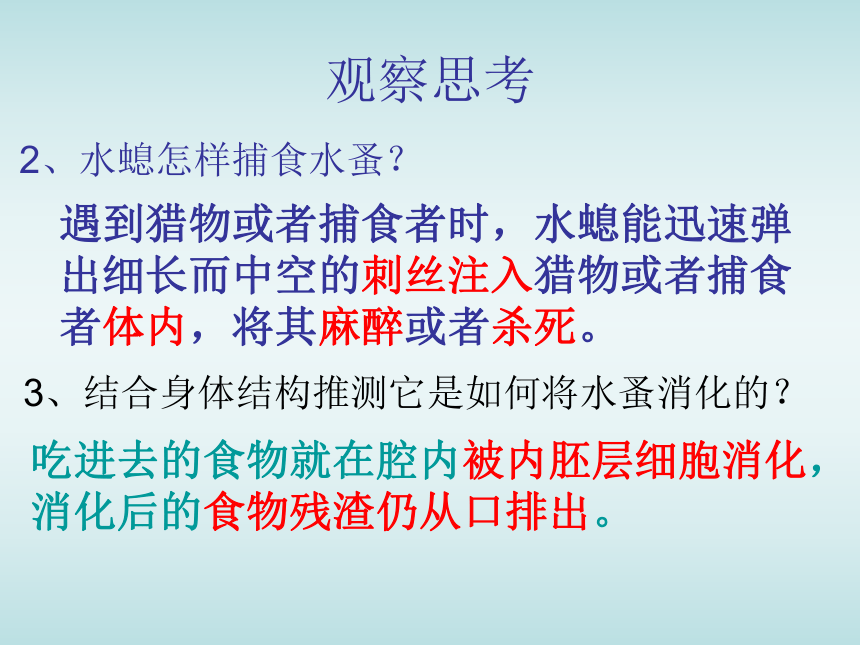 观察思考

2、水螅怎样捕食水蚤？

遇到猎物或者捕食者时，水螅能迅速弹出细长而中空的刺丝注入猎物或者捕食者体内，将其麻醉或者杀死。

3、结合身体结构推测它是如何将水蚤消化的？

吃进去的食物就在腔内被内胚层细胞消化，消化后的食物残渣仍从口排出。